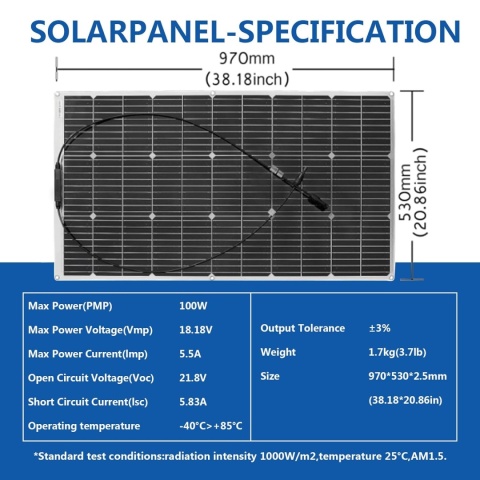 SOLARPANEL-SPECIFICATION

970mm
(38.18inch)

530mm
(20.86inch)

Max Power(PMP) 100W
Max Power Voltage(Vmp) 18.18V
Max Power Current(Imp) 5.5A
Open Circuit Voltage(Voc) 21.8V
Short Circuit Current(Isc) 5.83A
Operating temperature -40°C>+85°C

Output Tolerance ±3%
Weight 1.7kg(3.7lb)
Size 970*530*2.5mm
(38.18*20.86in)

*Standard test conditions:radiation intensity 1000W/m2,temperature 25°C,AM1.5.